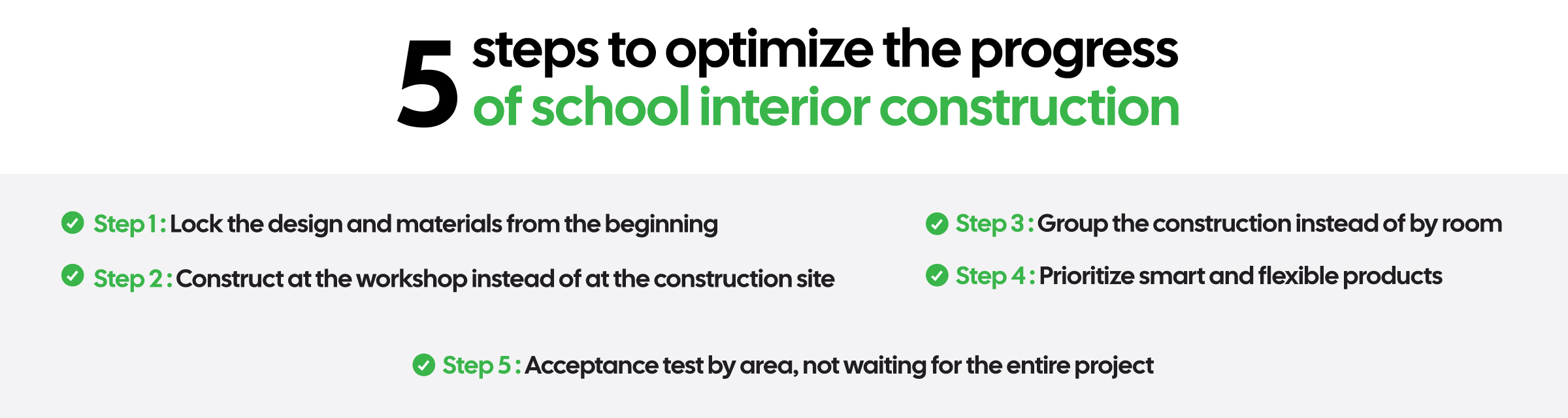 5 steps to optimize the progress of school interior construction

Step 1 : Lock the design and materials from the beginning

Step 2 : Construct at the workshop instead of at the construction site

Step 3 : Group the construction instead of by room

Step 4 : Prioritize smart and flexible products

Step 5 : Acceptance test by area, not waiting for the entire project